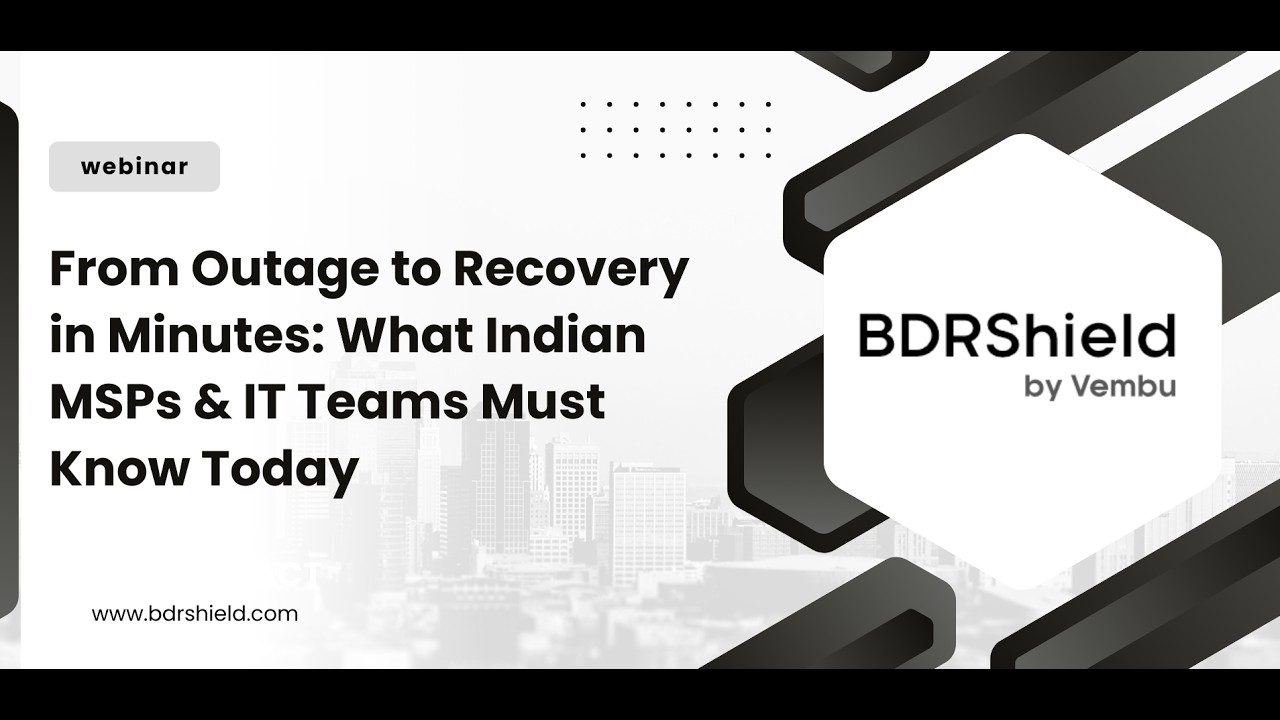 webinar

From Outage to Recovery in Minutes: What Indian MSPs & IT Teams Must Know Today

www.bdrshield.com

BDRShield
by Vembu